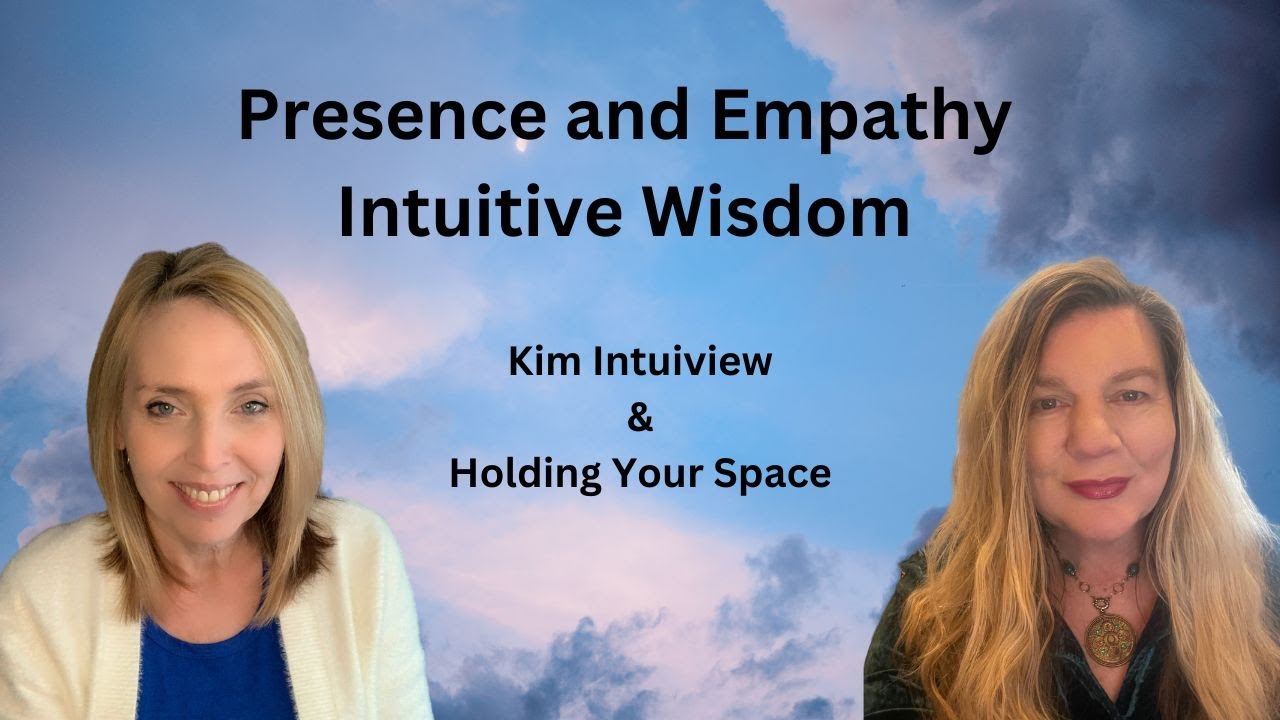 Presence and Empathy
Intuitive Wisdom

Kim Intuiview
&
Holding Your Space